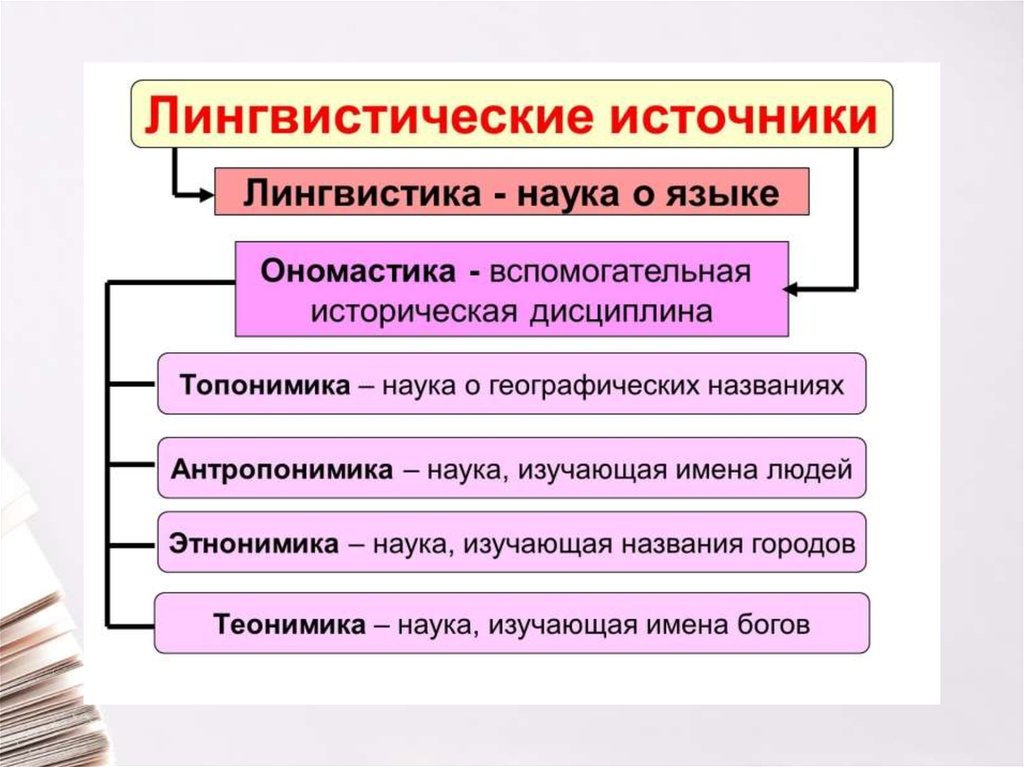 Лингвистические источники

Лингвистика - наука о языке

Ономастика - вспомогательная историческая дисциплина

Топонимика – наука о географических названиях

Антропонимика – наука, изучающая имена людей

Этнонимика – наука, изучающая названия городов

Теонимика – наука, изучающая имена богов